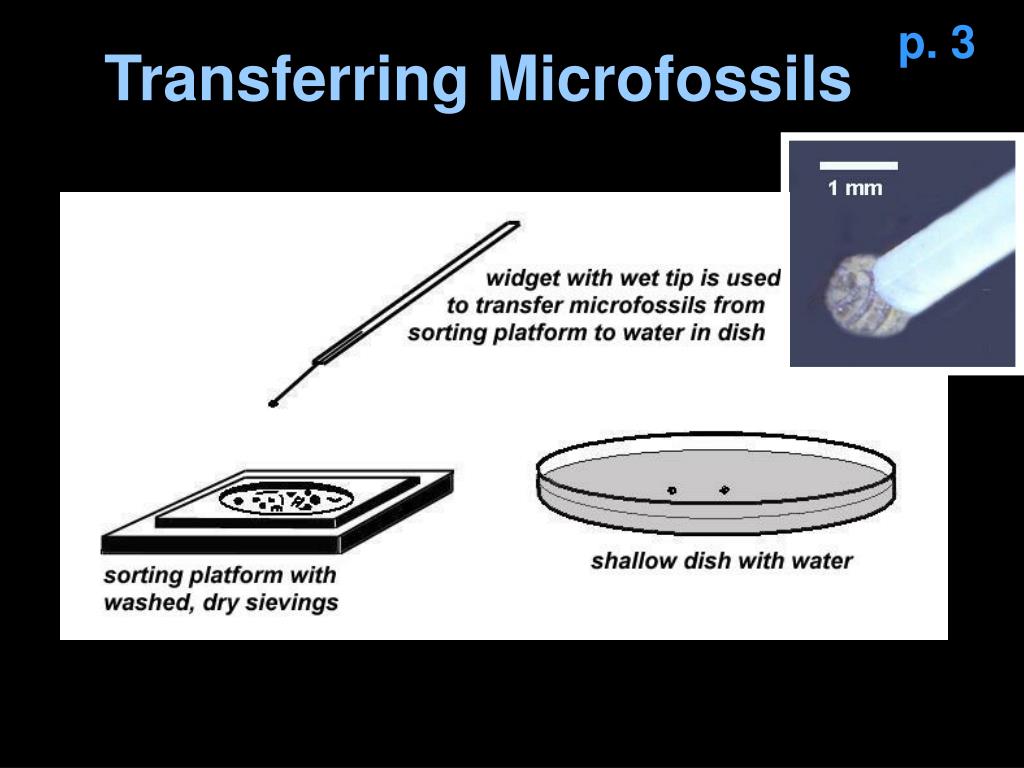 Transferring Microfossils

p. 3

1 mm

widget with wet tip is used to transfer microfossils from sorting platform to water in dish

sorting platform with washed, dry sievings

shallow dish with water